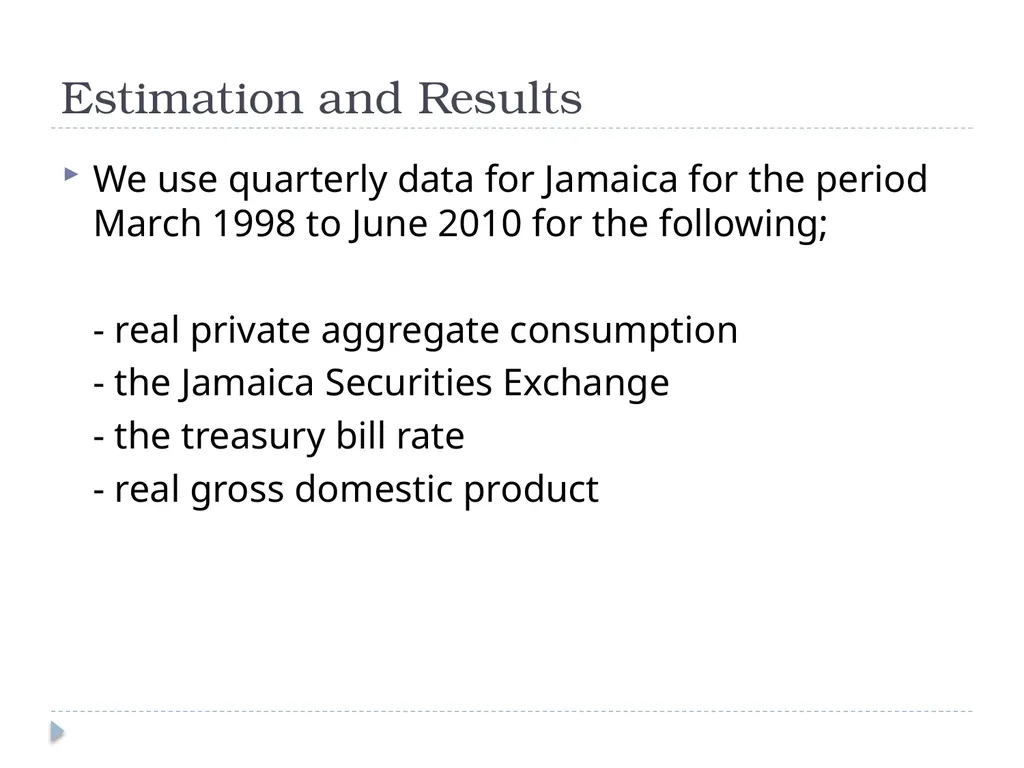 Estimation and Results

We use quarterly data for Jamaica for the period March 1998 to June 2010 for the following;

- real private aggregate consumption
- the Jamaica Securities Exchange
- the treasury bill rate
- real gross domestic product